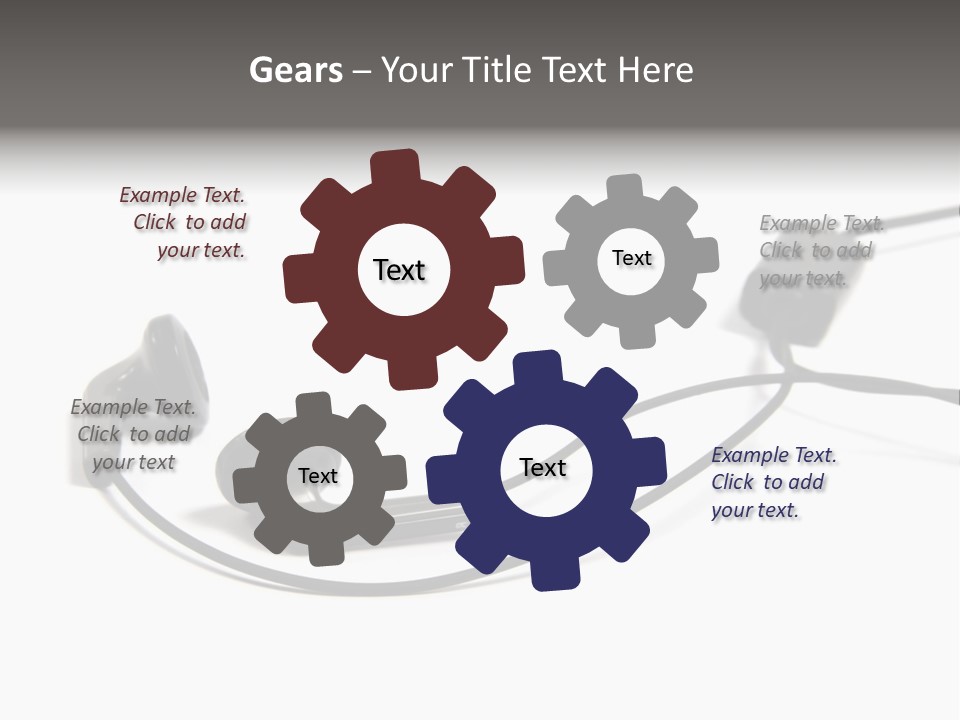 Gears – Your Title Text Here

Example Text. Click to add your text.

Text

Text

Example Text. Click to add your text.

Example Text. Click to add your text

Text

Text

Example Text. Click to add your text.